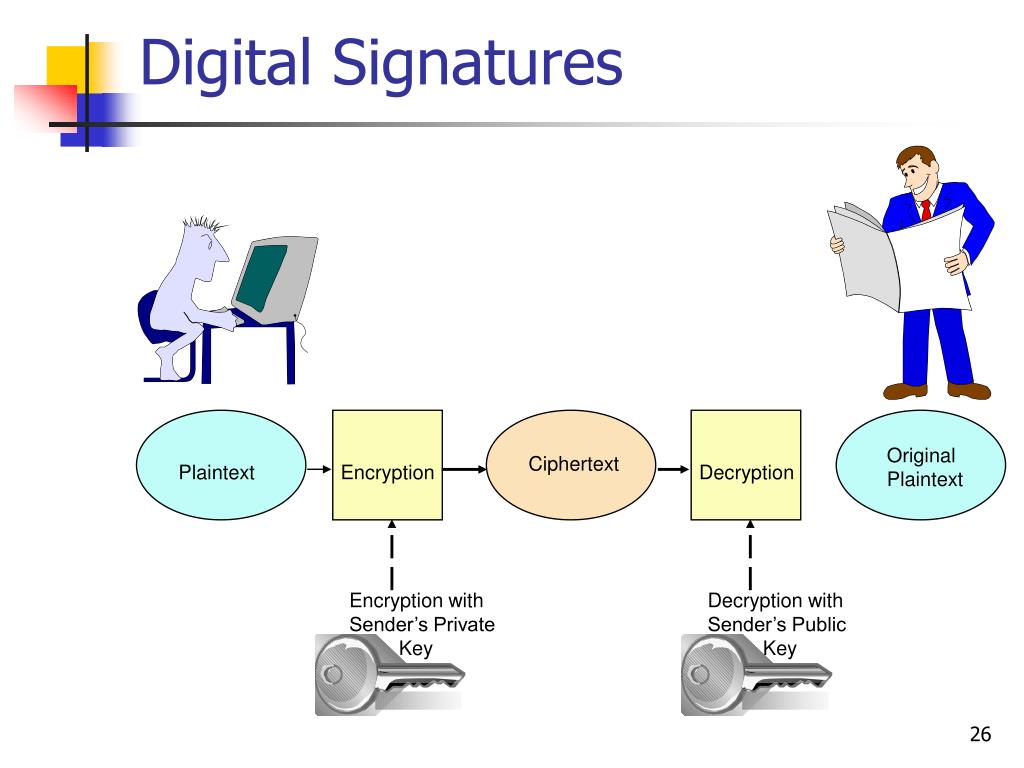 Digital Signatures

Plaintext

Encryption

Ciphertext

Decryption

Original Plaintext

Encryption with Sender's Private Key

Decryption with Sender's Public Key

26